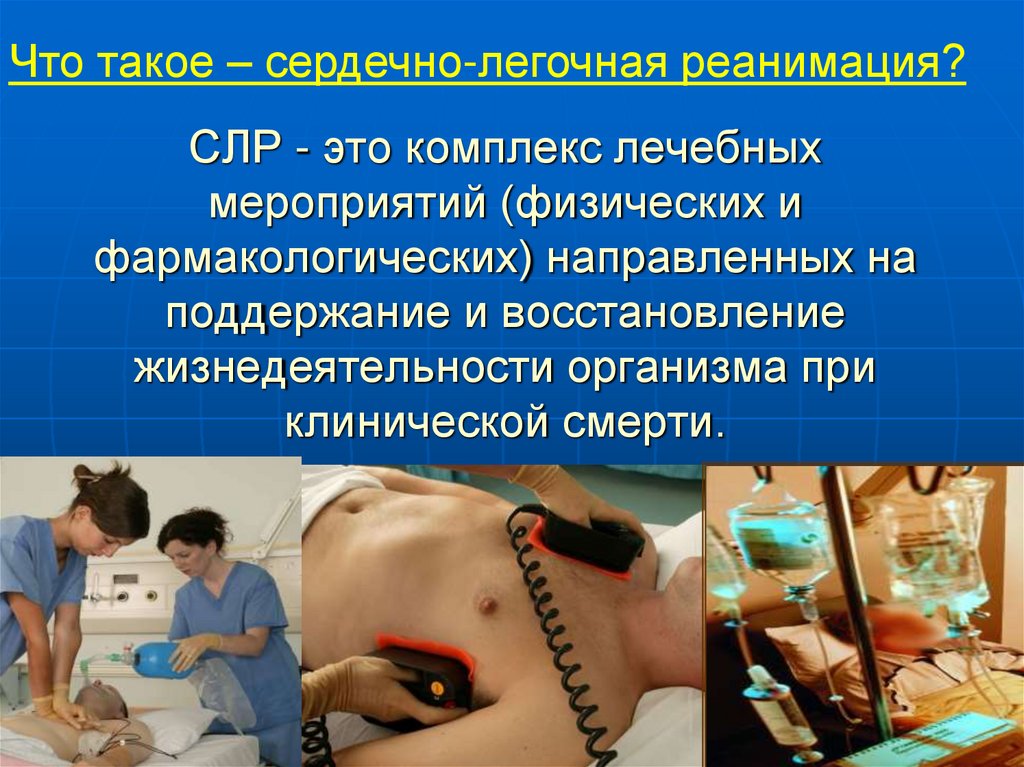 Что такое – сердечно-легочная реанимация?

СЛР - это комплекс лечебных мероприятий (физических и фармакологических) направленных на поддержание и восстановление жизнедеятельности организма при клинической смерти.